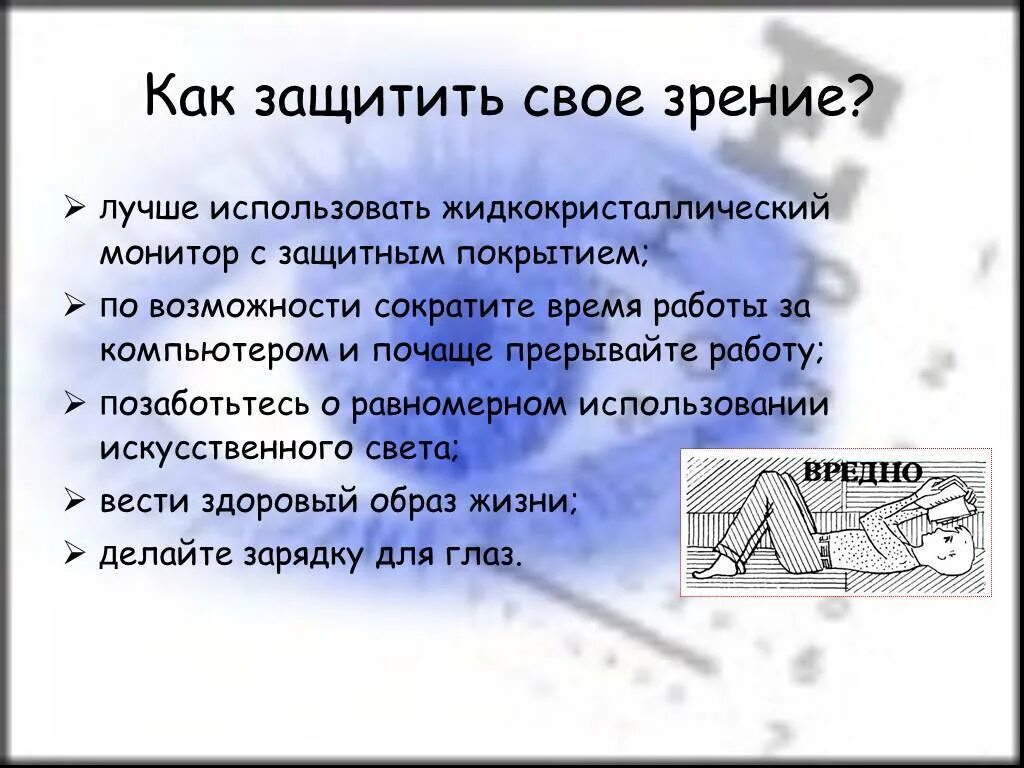 Как защитить свое зрение?

➢ лучше использовать жидкокристаллический монитор с защитным покрытием;
➢ по возможности сократите время работы за компьютером и почаще прерывайте работу;
➢ позаботьтесь о равномерном использовании искусственного света;
➢ вести здоровый образ жизни;
➢ делайте зарядку для глаз.

ВРЕДНО